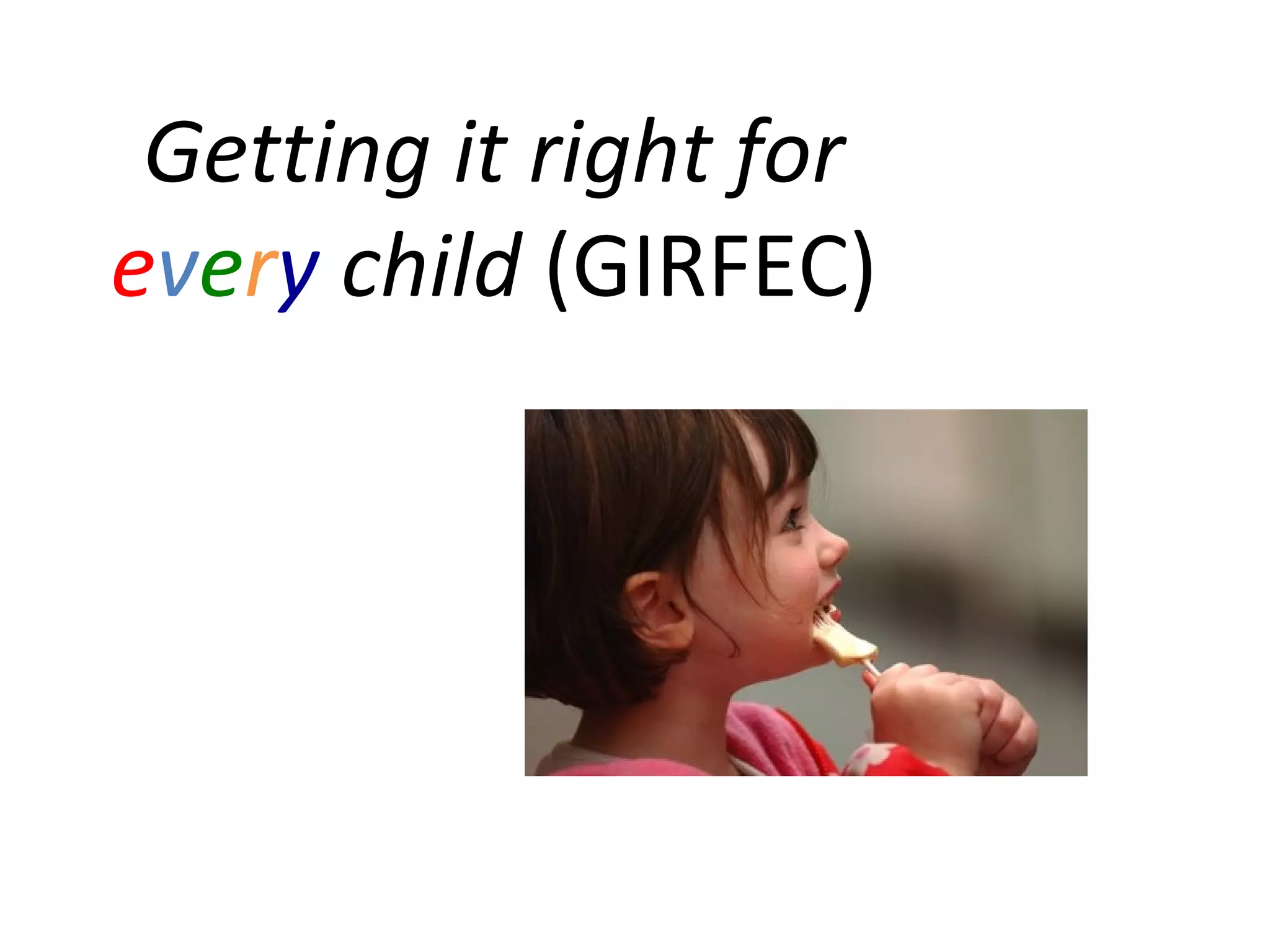 Getting it right for every child (GIRFEC)